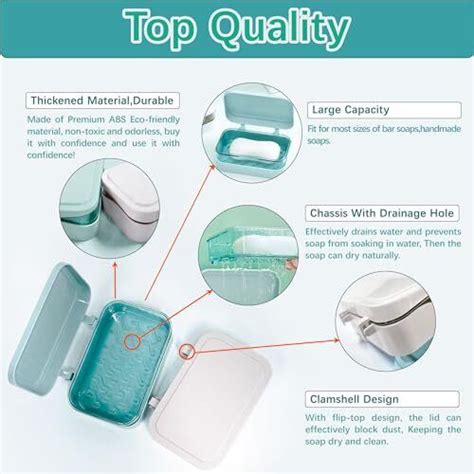 Top Quality

Thickened Material,Durable

Made of Premium ABS Eco-friendly material, non-toxic and odorless, buy it with confidence and use it with confidence!

Large Capacity

Fit for most sizes of bar soaps,handmade soaps.

Chassis With Drainage Hole

Effectively drains water and prevents soap from soaking in water, Then the soap can dry naturally.

Clamshell Design

With flip-top design, the lid can effectively block dust, Keeping the soap dry and clean.